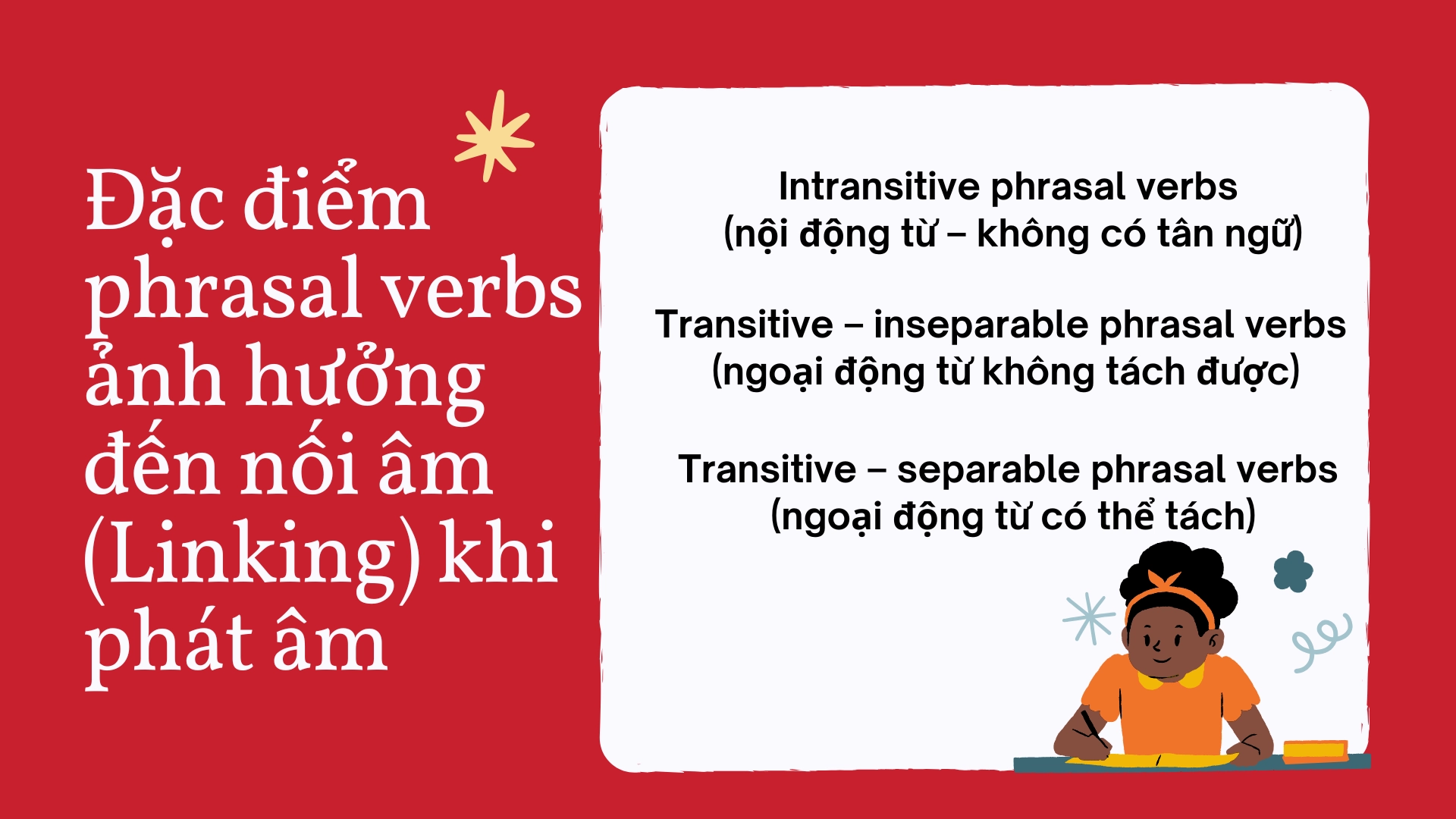 Đặc điểm phrasal verbs ảnh hưởng đến nối âm (Linking) khi phát âm

Intransitive phrasal verbs
(nội động từ – không có tân ngữ)

Transitive – inseparable phrasal verbs
(ngoại động từ không tách được)

Transitive – separable phrasal verbs
(ngoại động từ có thể tách)